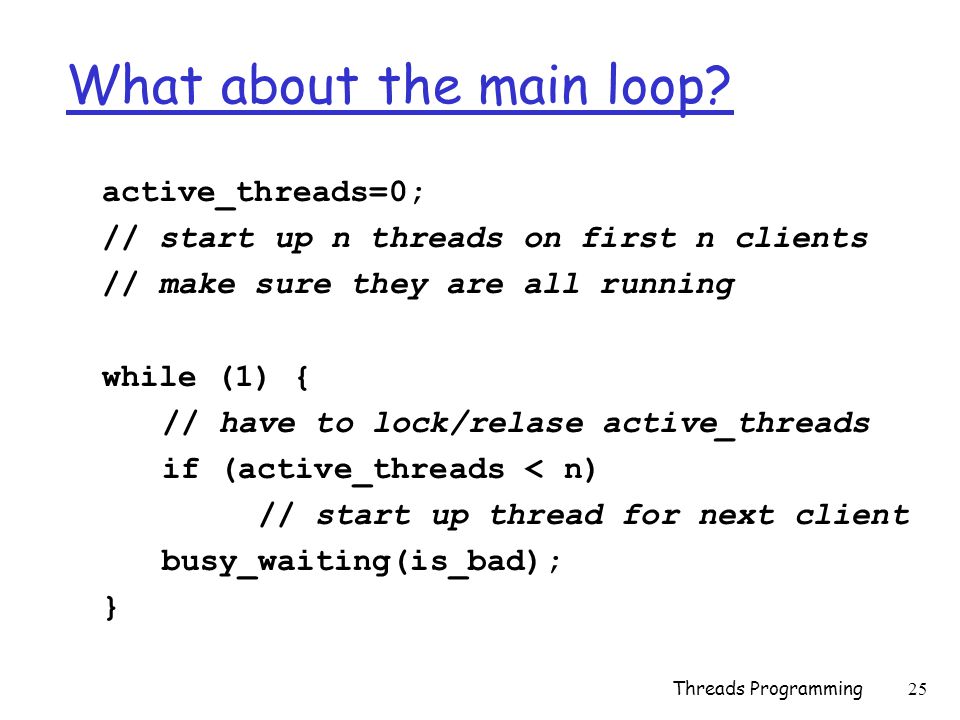 What about the main loop?

active_threads=0;
// start up n threads on first n clients
// make sure they are all running

while (1) {
   // have to lock/relase active_threads
   if (active_threads < n)
        // start up thread for next client
   busy_waiting(is_bad);
}

Threads Programming 25